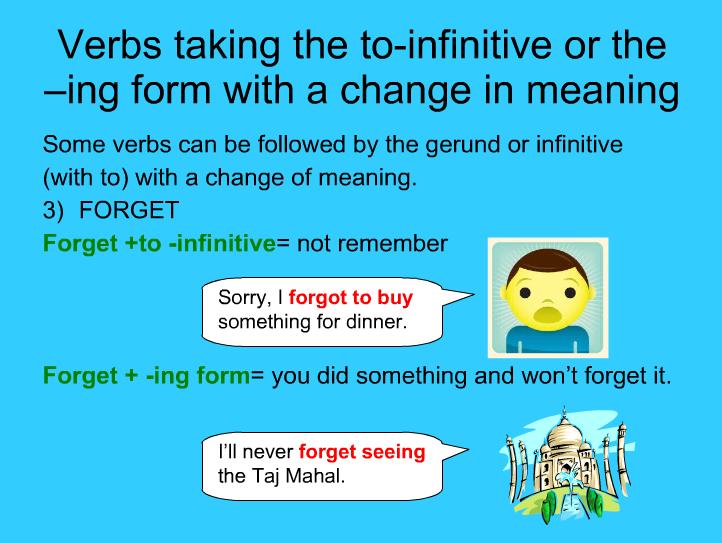 Verbs taking the to-infinitive or the –ing form with a change in meaning

Some verbs can be followed by the gerund or infinitive (with to) with a change of meaning.

3) FORGET

Forget +to -infinitive= not remember

Sorry, I forgot to buy something for dinner.

Forget + -ing form= you did something and won't forget it.

I'll never forget seeing the Taj Mahal.